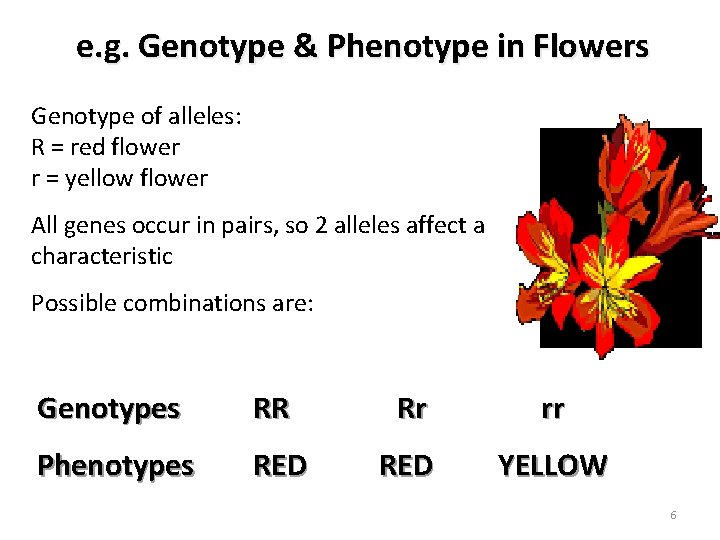 e.g. Genotype & Phenotype in Flowers

Genotype of alleles:
R = red flower
r = yellow flower

All genes occur in pairs, so 2 alleles affect a characteristic

Possible combinations are:

| Genotypes | RR | Rr | rr |
|---|---|---|---|
| Phenotypes | RED | RED | YELLOW |

6